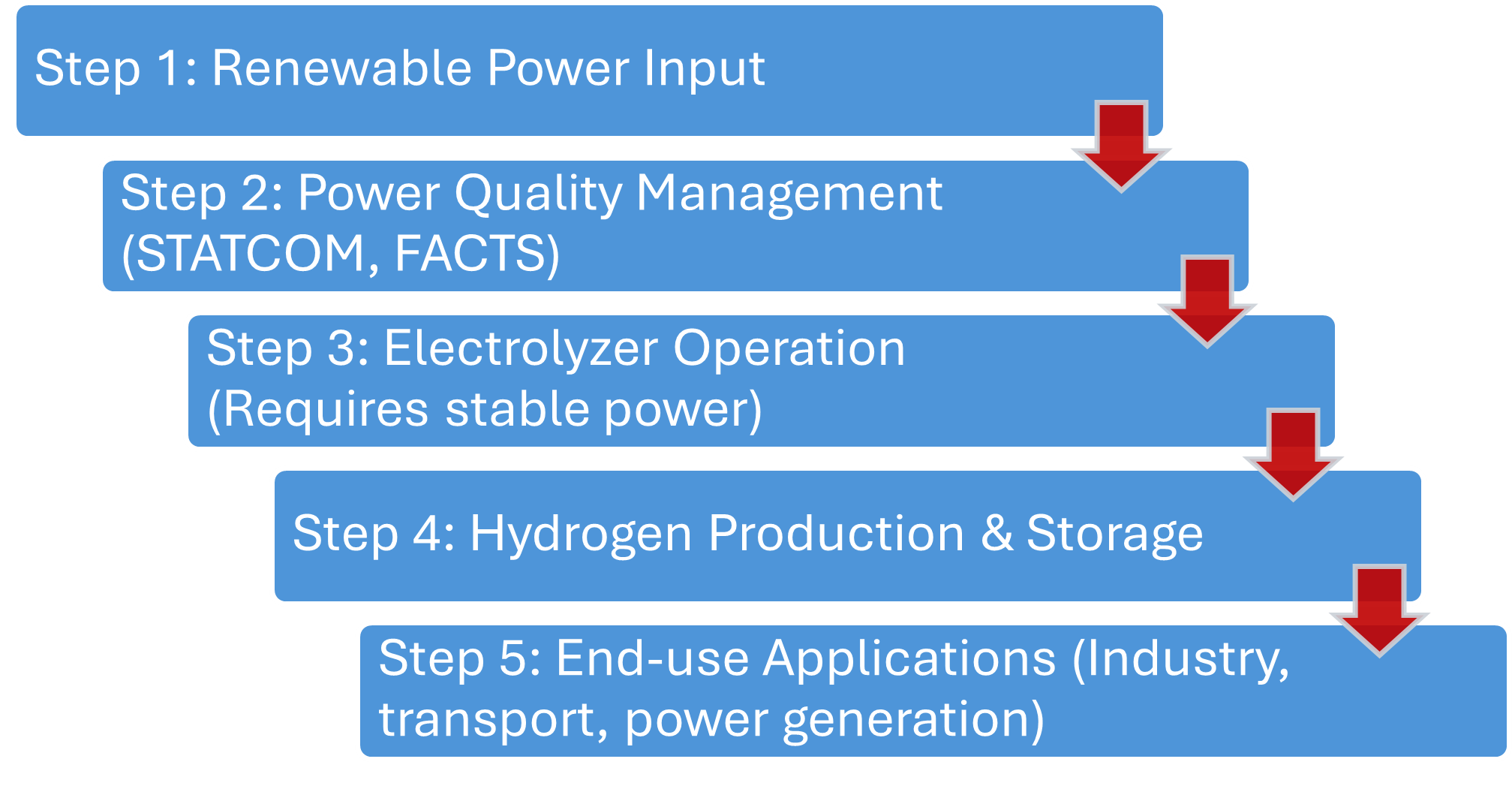 Step 1: Renewable Power Input

Step 2: Power Quality Management (STATCOM, FACTS)

Step 3: Electrolyzer Operation (Requires stable power)

Step 4: Hydrogen Production & Storage

Step 5: End-use Applications (Industry, transport, power generation)